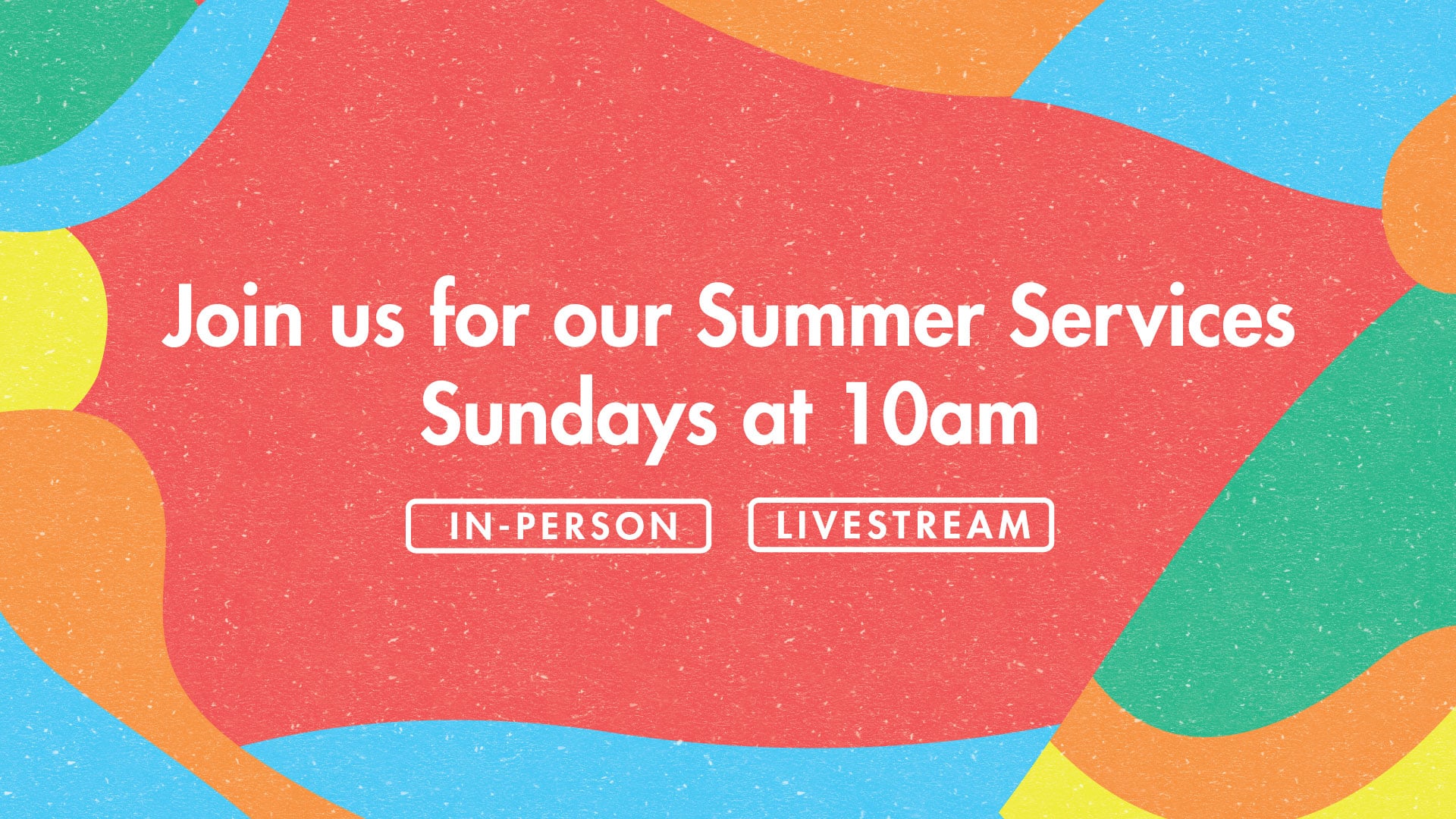 Join us for our Summer Services
Sundays at 10am

IN-PERSON LIVESTREAM